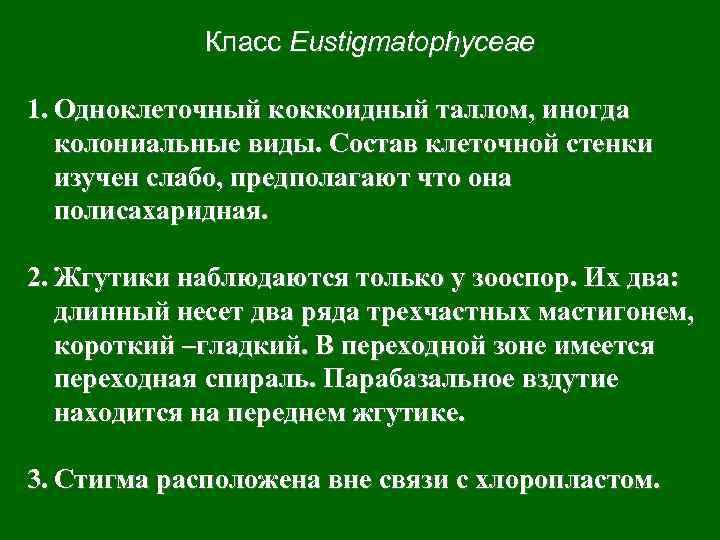 Класс Eustigmatophyceae

1. Одноклеточный коккоидный таллом, иногда колониальные виды. Состав клеточной стенки изучен слабо, предполагают что она полисахаридная.

2. Жгутики наблюдаются только у зооспор. Их два: длинный несет два ряда трехчастных мастигонем, короткий –гладкий. В переходной зоне имеется переходная спираль. Парабазальное вздутие находится на переднем жгутике.

3. Стигма расположена вне связи с хлоропластом.